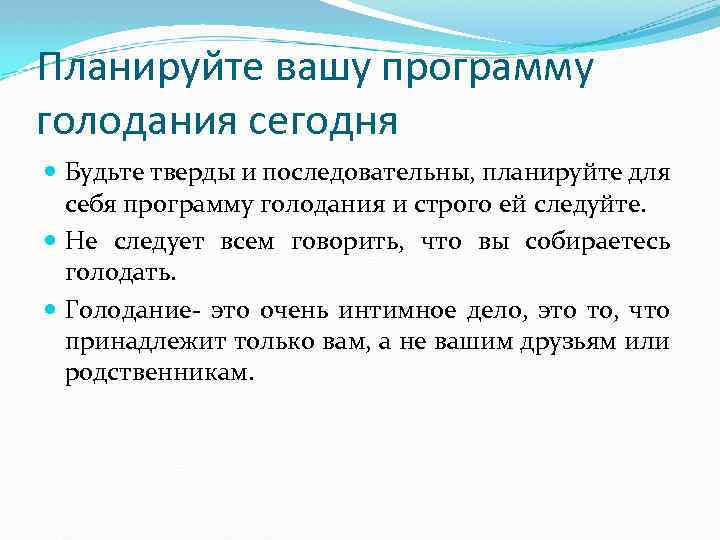 Планируйте вашу программу голодания сегодня

Будьте тверды и последовательны, планируйте для себя программу голодания и строго ей следуйте.

Не следует всем говорить, что вы собираетесь голодать.

Голодание- это очень интимное дело, это то, что принадлежит только вам, а не вашим друзьям или родственникам.